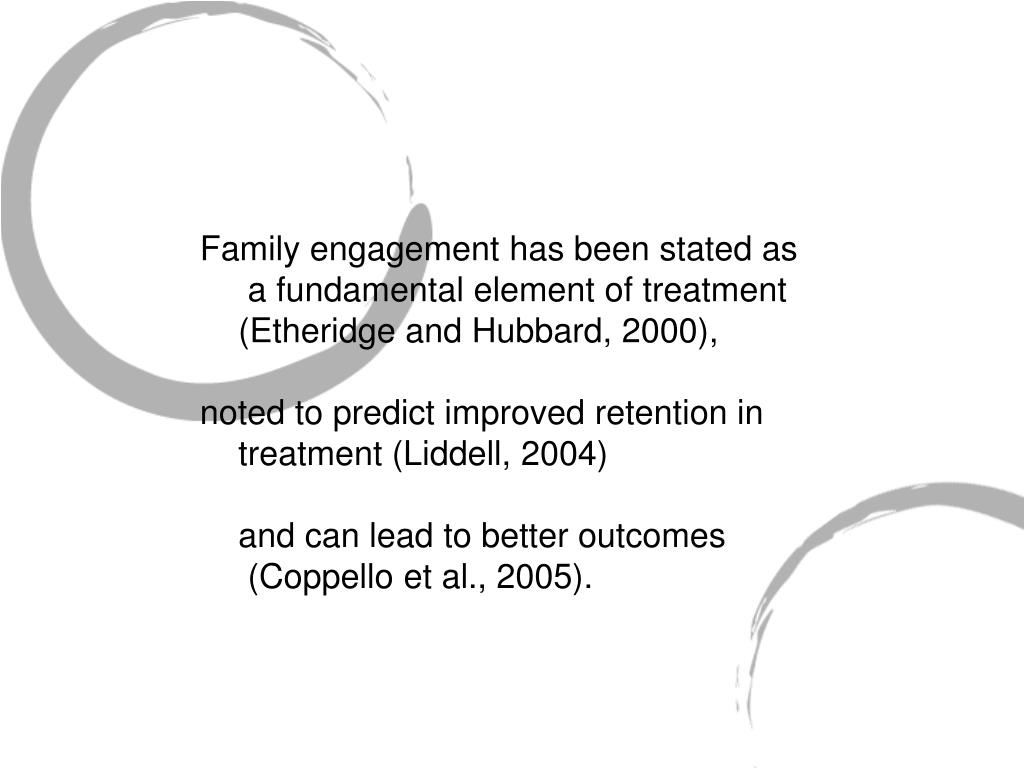 Family engagement has been stated as a fundamental element of treatment (Etheridge and Hubbard, 2000),

noted to predict improved retention in treatment (Liddell, 2004)

and can lead to better outcomes (Coppello et al., 2005).